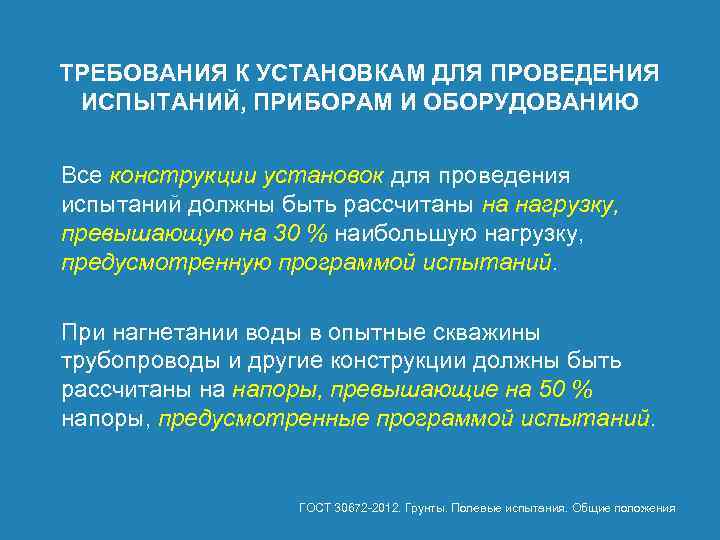 ТРЕБОВАНИЯ К УСТАНОВКАМ ДЛЯ ПРОВЕДЕНИЯ ИСПЫТАНИЙ, ПРИБОРАМ И ОБОРУДОВАНИЮ

Все конструкции установок для проведения испытаний должны быть рассчитаны на нагрузку, превышающую на 30 % наибольшую нагрузку, предусмотренную программой испытаний.

При нагнетании воды в опытные скважины трубопроводы и другие конструкции должны быть рассчитаны на напоры, превышающие на 50 % напоры, предусмотренные программой испытаний.

ГОСТ 30672-2012. Грунты. Полевые испытания. Общие положения